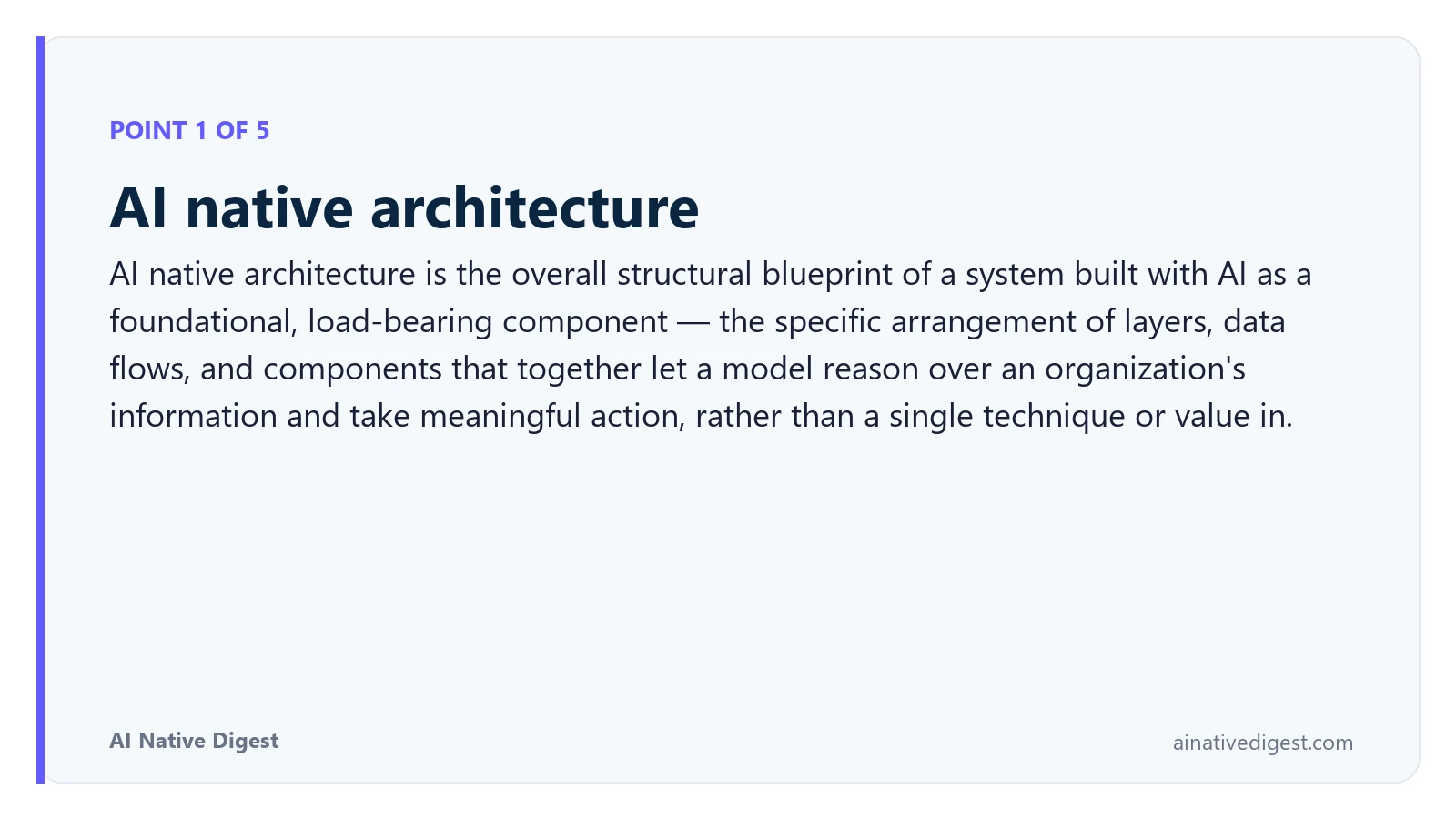 POINT 1 OF 5

AI native architecture

AI native architecture is the overall structural blueprint of a system built with AI as a foundational, load-bearing component — the specific arrangement of layers, data flows, and components that together let a model reason over an organization's information and take meaningful action, rather than a single technique or value in.

AI Native Digest

ainativedigest.com